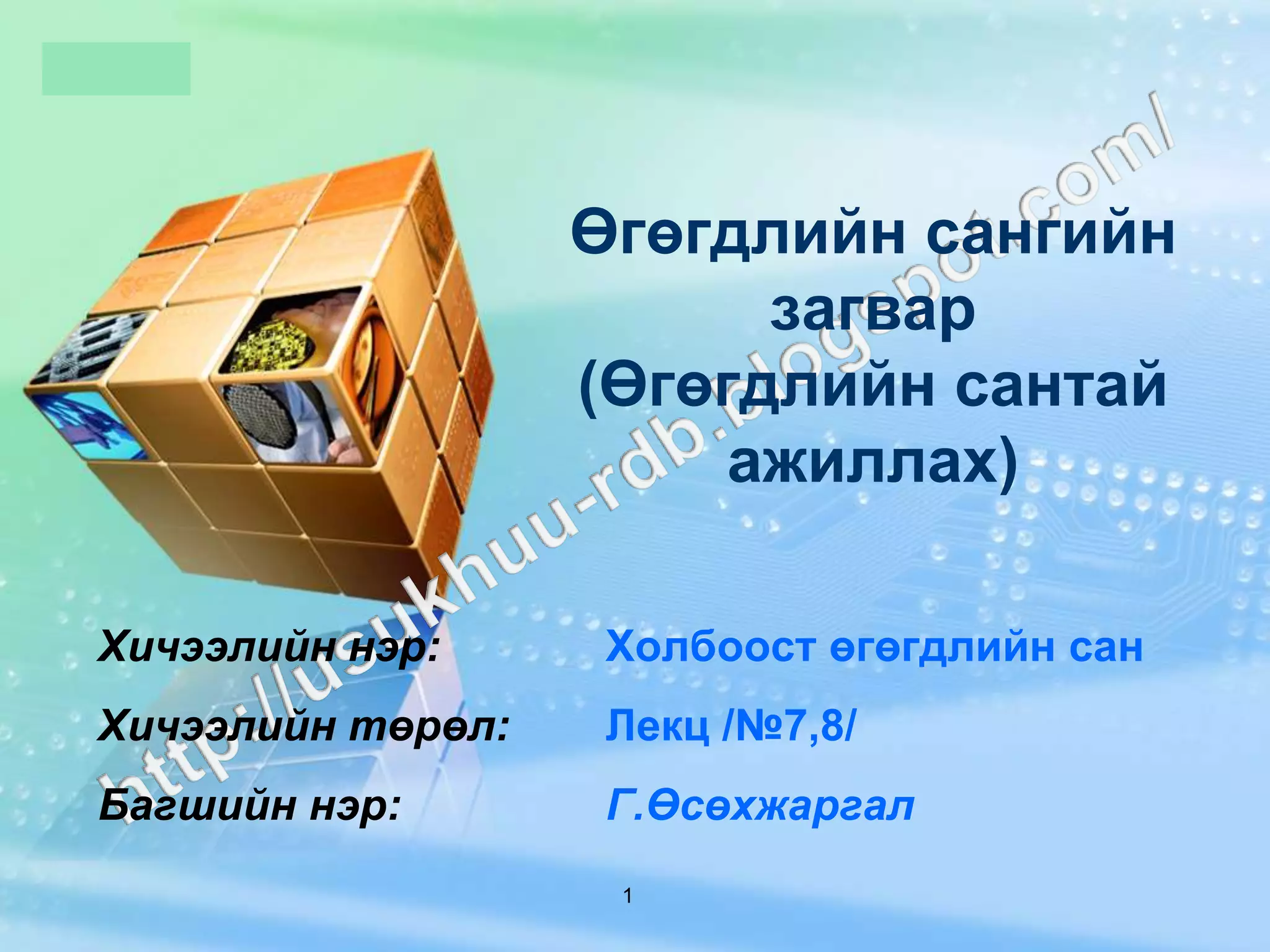 Өгөгдлийн сангийн загвар (Өгөгдлийн сантай ажиллах)

http://usukhuu-rdb.blogspot.com/

Хичээлийн нэр: Холбоост өгөгдлийн сан

Хичээлийн төрөл: Лекц /№7,8/

Багшийн нэр: Г.Өсөхжаргал

1